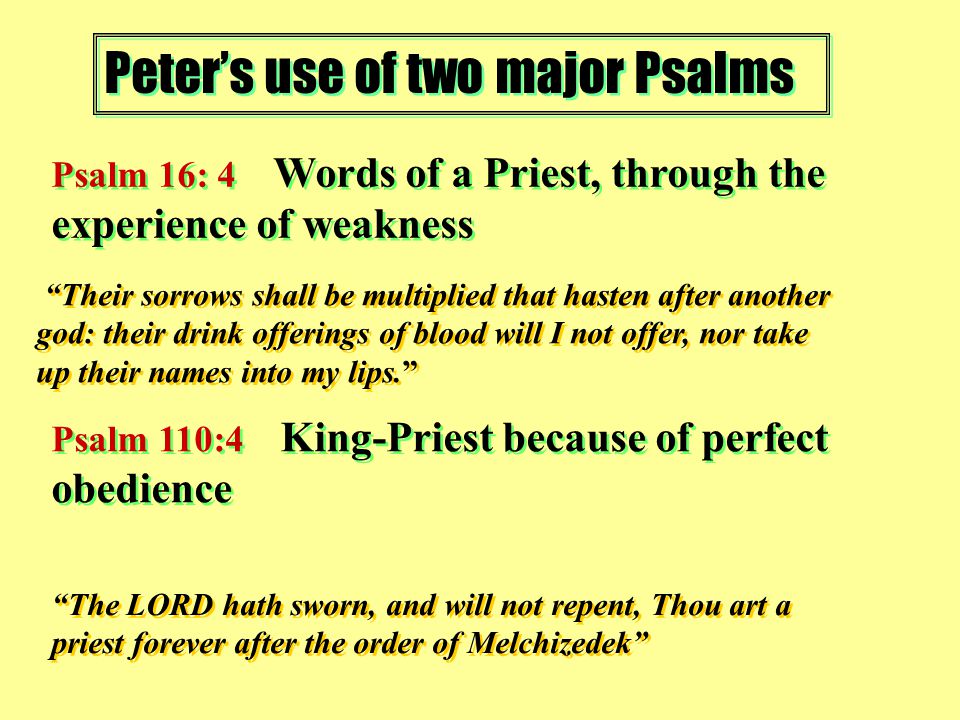 Peter’s use of two major Psalms

Psalm 16: 4 Words of a Priest, through the experience of weakness

“Their sorrows shall be multiplied that hasten after another god: their drink offerings of blood will I not offer, nor take up their names into my lips.”

Psalm 110:4 King-Priest because of perfect obedience

“The LORD hath sworn, and will not repent, Thou art a priest forever after the order of Melchizedek”